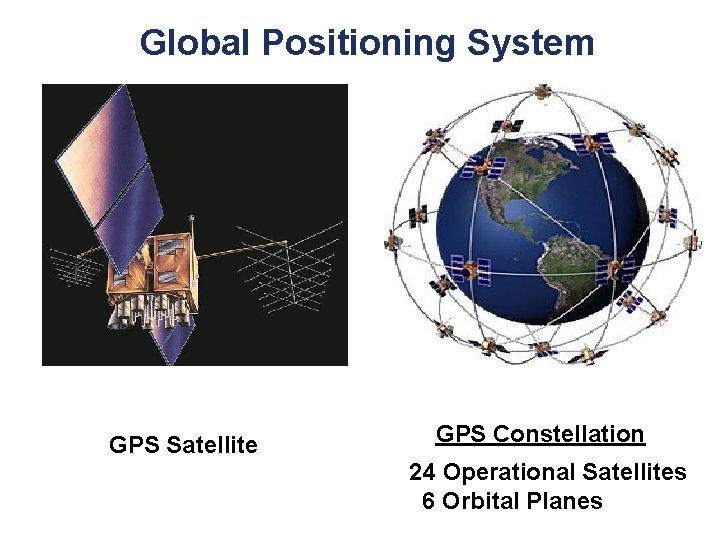 Global Positioning System

GPS Satellite

GPS Constellation

24 Operational Satellites
6 Orbital Planes